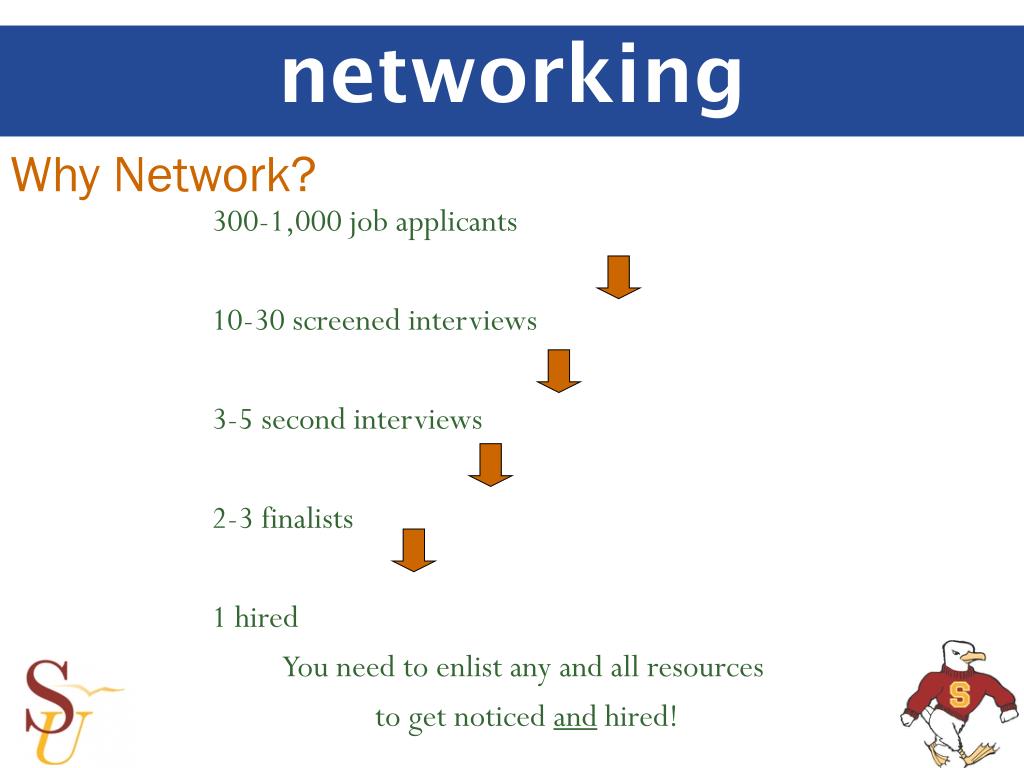 networking

Why Network?

300-1,000 job applicants

10-30 screened interviews

3-5 second interviews

2-3 finalists

1 hired

You need to enlist any and all resources to get noticed and hired!

SU

S